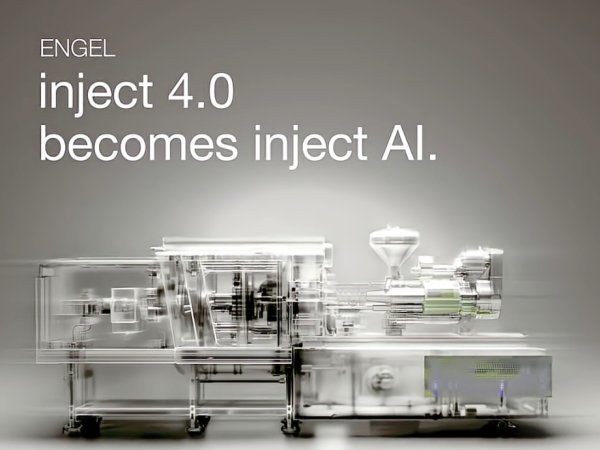 ENGEL

inject 4.0 becomes inject AI.